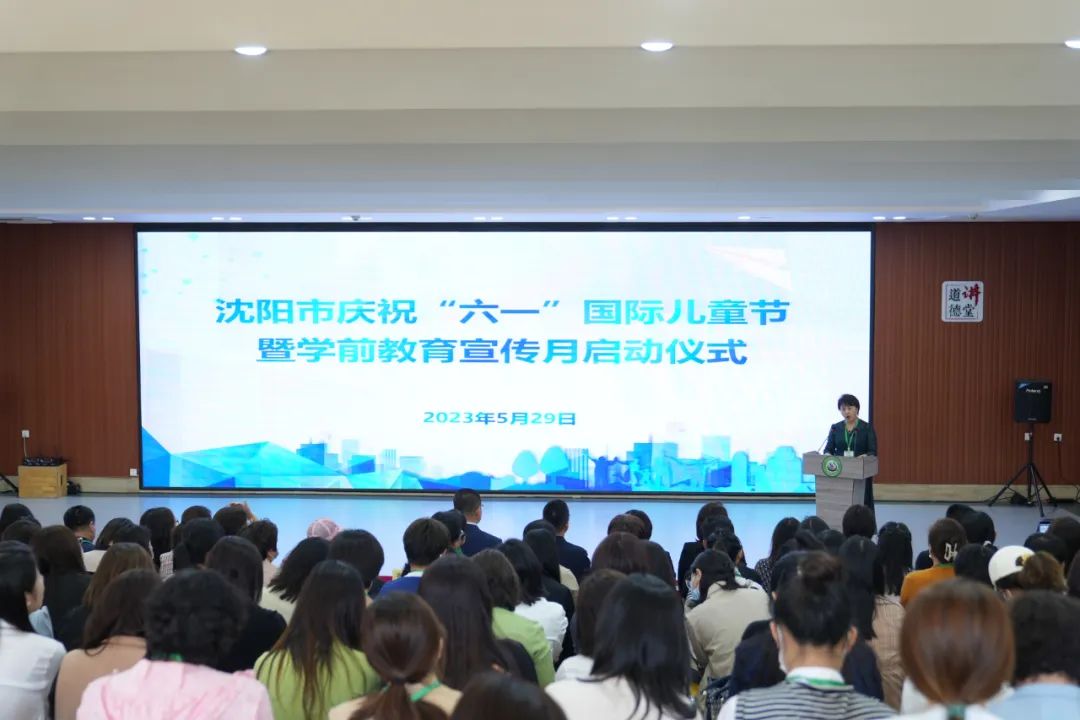 沈阳市庆祝“六一”国际儿童节
暨学前教育宣传月启动仪式

2023年5月29日

道德讲堂